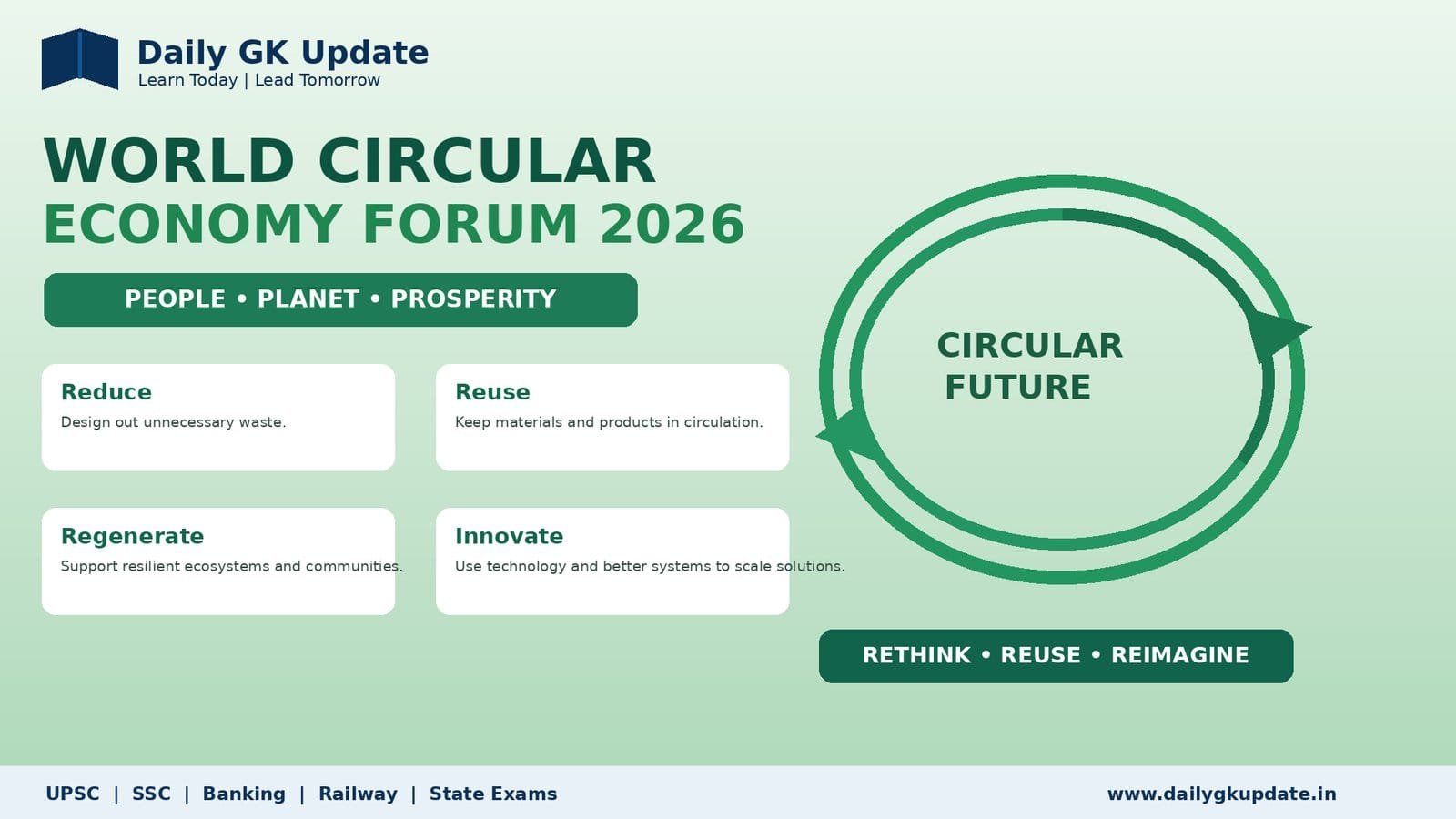 Daily GK Update
Learn Today | Lead Tomorrow

WORLD CIRCULAR
ECONOMY FORUM 2026

PEOPLE • PLANET • PROSPERITY

Reduce
Design out unnecessary waste.

Reuse
Keep materials and products in circulation.

Regenerate
Support resilient ecosystems and communities.

Innovate
Use technology and better systems to scale solutions.

CIRCULAR
FUTURE

RETHINK • REUSE • REIMAGINE

UPSC | SSC | Banking | Railway | State Exams

www.dailygkupdate.in